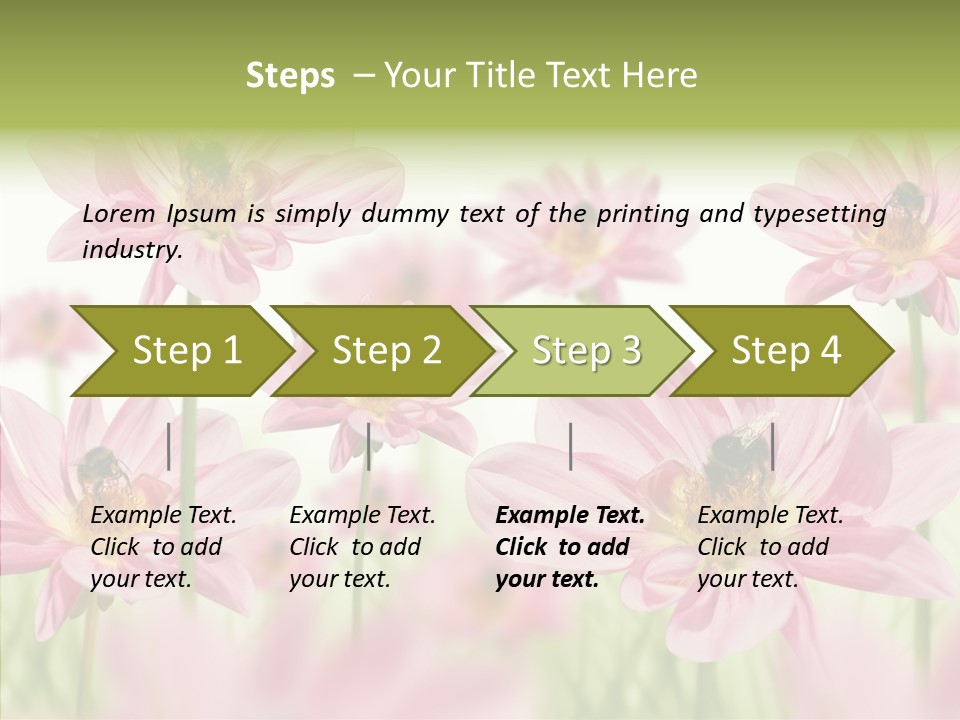 Steps – Your Title Text Here

Lorem Ipsum is simply dummy text of the printing and typesetting industry.

Step 1

Step 2

Step 3

Step 4

Example Text. Click to add your text.

Example Text. Click to add your text.

Example Text. Click to add your text.

Example Text. Click to add your text.